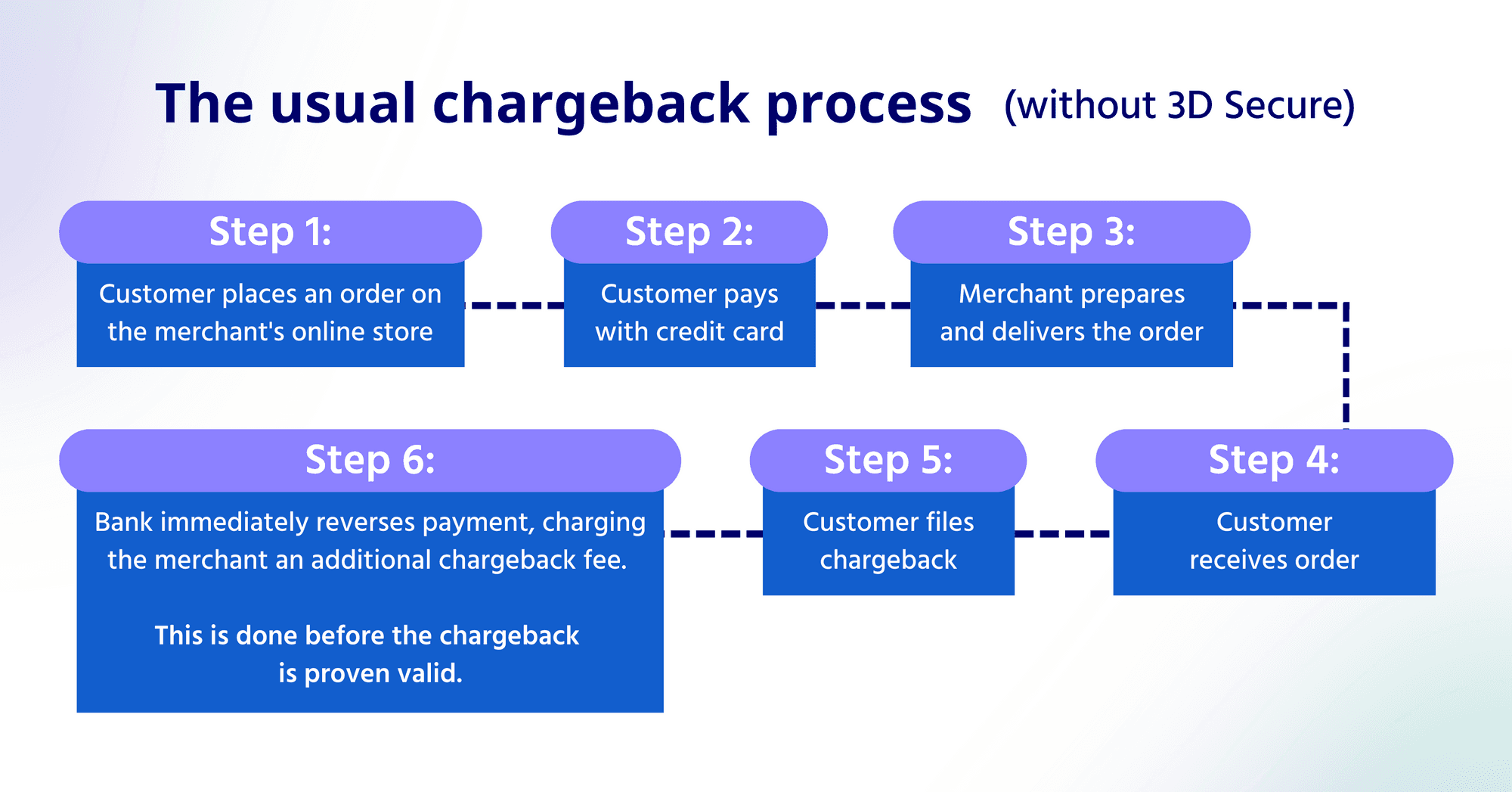 The usual chargeback process (without 3D Secure)

Step 1:
Customer places an order on the merchant's online store

Step 2:
Customer pays with credit card

Step 3:
Merchant prepares and delivers the order

Step 4:
Customer receives order

Step 5:
Customer files chargeback

Step 6:
Bank immediately reverses payment, charging the merchant an additional chargeback fee.

This is done before the chargeback is proven valid.